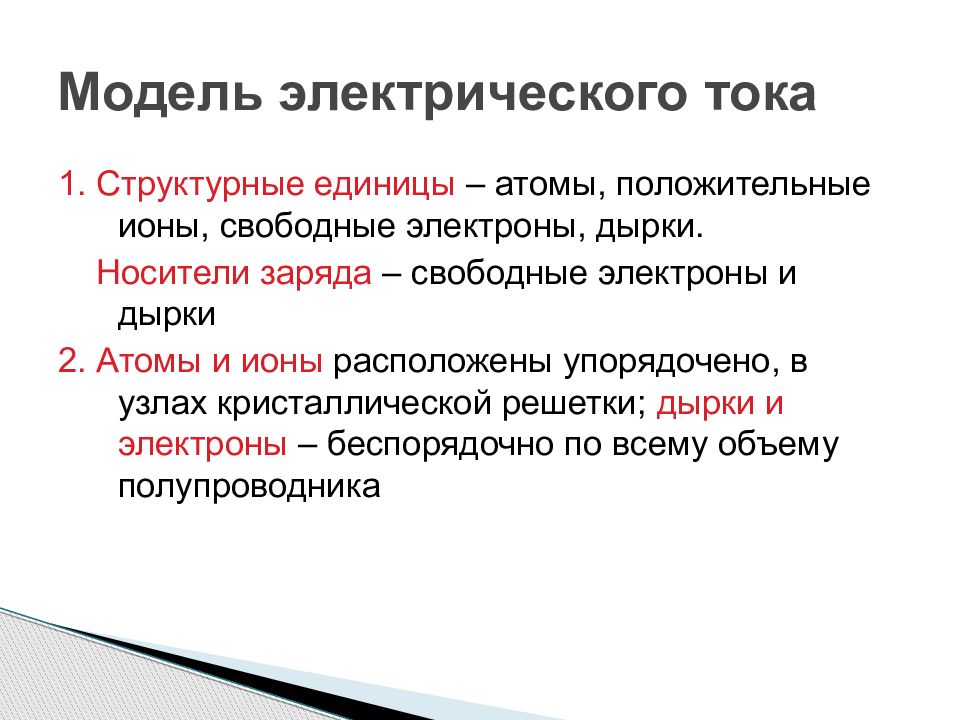 Модель электрического тока

1. Структурные единицы – атомы, положительные ионы, свободные электроны, дырки.

Носители заряда – свободные электроны и дырки

2. Атомы и ионы расположены упорядочено, в узлах кристаллической решетки; дырки и электроны – беспорядочно по всему объему полупроводника